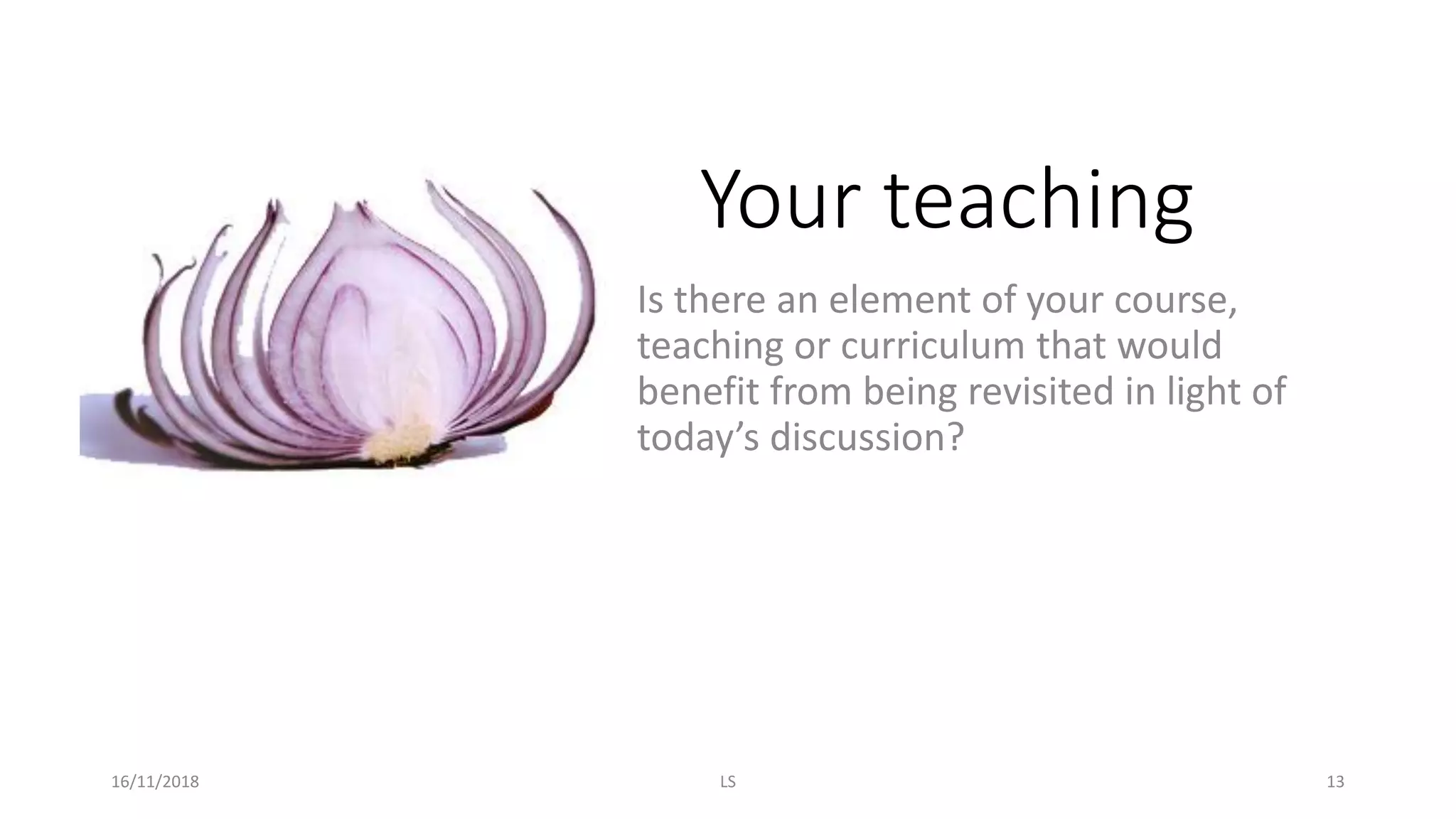 Your teaching

Is there an element of your course, teaching or curriculum that would benefit from being revisited in light of today’s discussion?

16/11/2018

LS

13